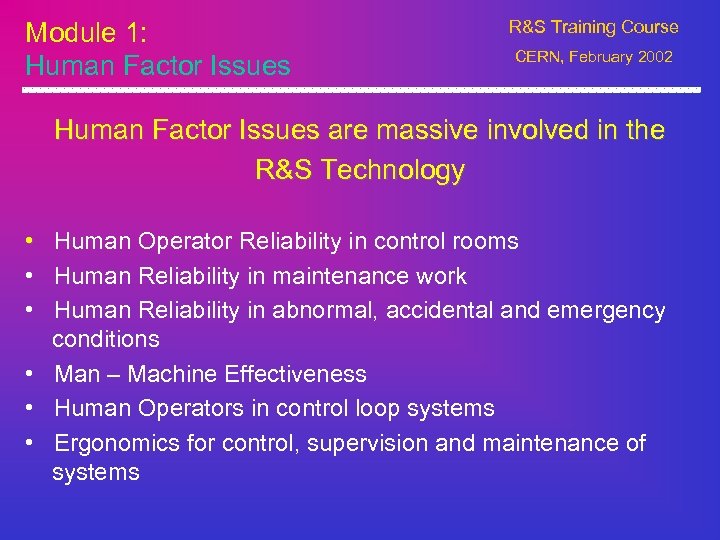 Module 1:
Human Factor Issues

R&S Training Course
CERN, February 2002

Human Factor Issues are massive involved in the R&S Technology

• Human Operator Reliability in control rooms
• Human Reliability in maintenance work
• Human Reliability in abnormal, accidental and emergency conditions
• Man – Machine Effectiveness
• Human Operators in control loop systems
• Ergonomics for control, supervision and maintenance of systems